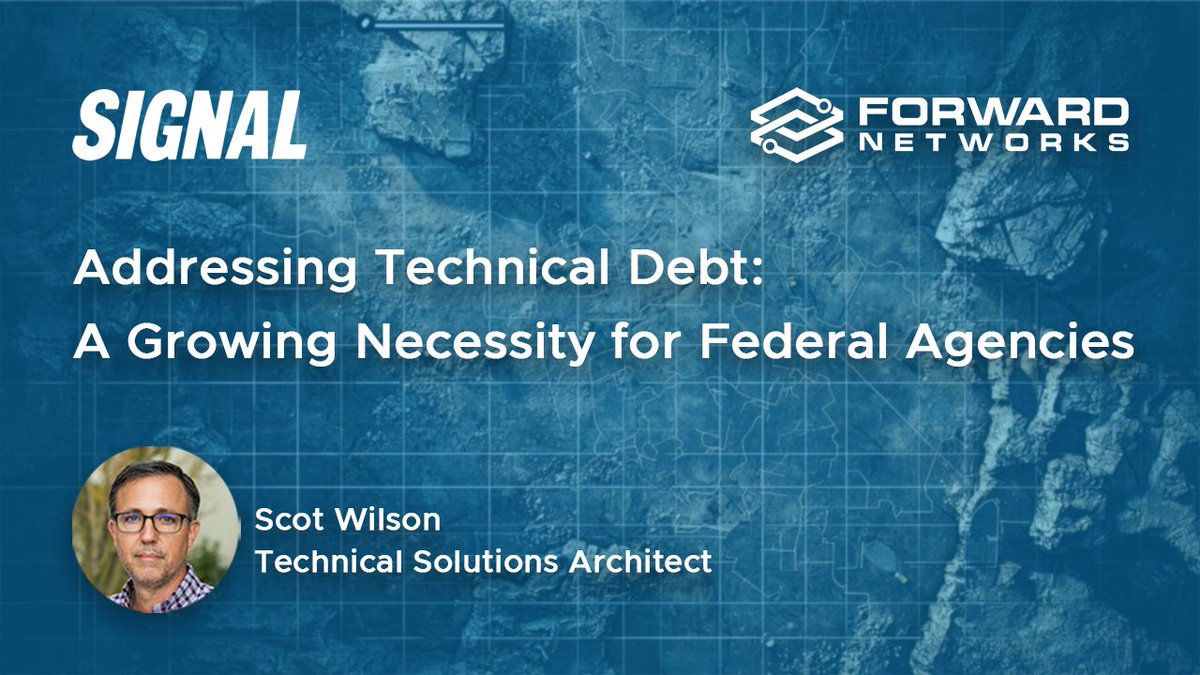 SIGNAL

FORWARD NETWORKS

Addressing Technical Debt:
A Growing Necessity for Federal Agencies

Scot Wilson
Technical Solutions Architect